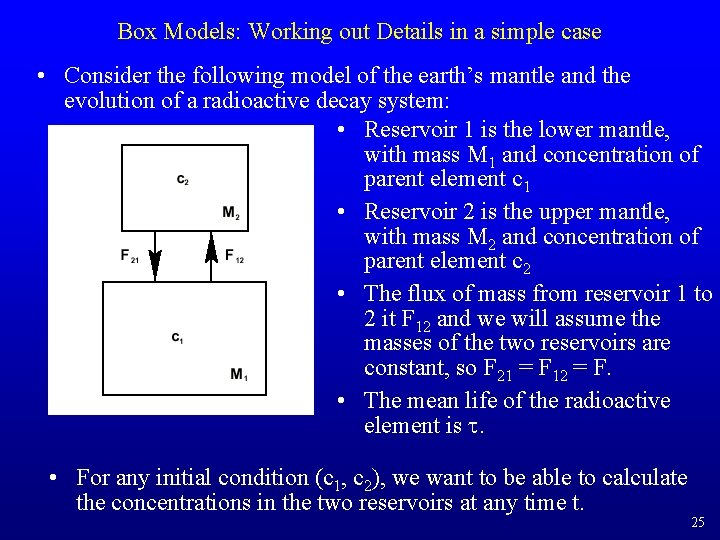 Box Models: Working out Details in a simple case

• Consider the following model of the earth's mantle and the evolution of a radioactive decay system:

$c_2$

$M_2$

$F_{21}$

$F_{12}$

$c_1$

$M_1$

• Reservoir 1 is the lower mantle, with mass $M_1$ and concentration of parent element $c_1$

• Reservoir 2 is the upper mantle, with mass $M_2$ and concentration of parent element $c_2$

• The flux of mass from reservoir 1 to 2 it $F_{12}$ and we will assume the masses of the two reservoirs are constant, so $F_{21} = F_{12} = F$.

• The mean life of the radioactive element is $\tau$.

• For any initial condition ($c_1$, $c_2$), we want to be able to calculate the concentrations in the two reservoirs at any time t.

25